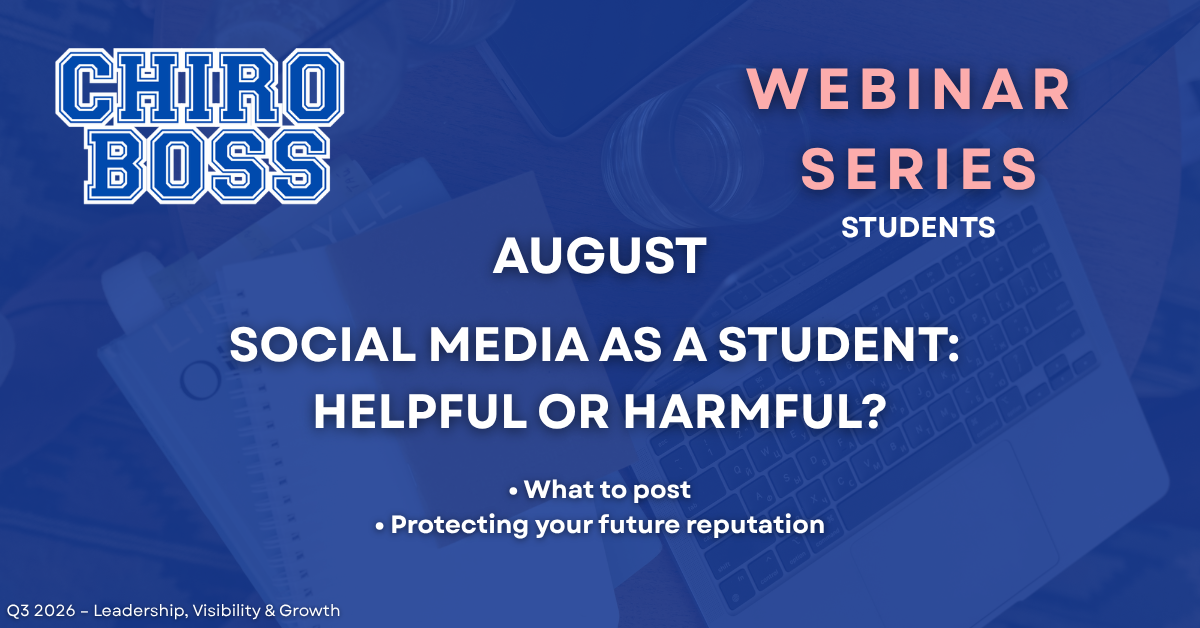 CHIRO BOSS

WEBINAR SERIES

STUDENTS

AUGUST

SOCIAL MEDIA AS A STUDENT: HELPFUL OR HARMFUL?

• What to post
• Protecting your future reputation

Q3 2026 – Leadership, Visibility & Growth